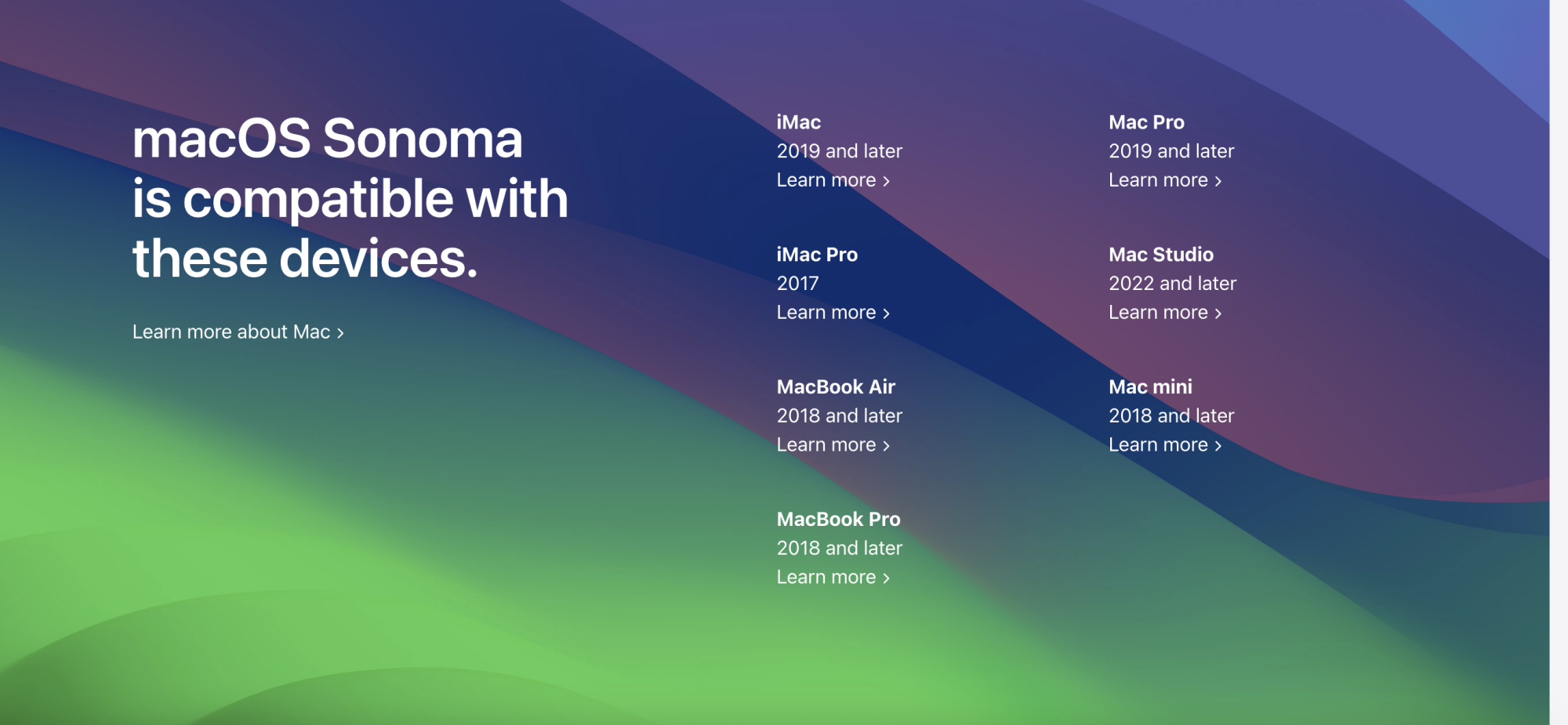 macOS Sonoma is compatible with these devices.

Learn more about Mac ›

iMac
2019 and later
Learn more ›

iMac Pro
2017
Learn more ›

MacBook Air
2018 and later
Learn more ›

MacBook Pro
2018 and later
Learn more ›

Mac Pro
2019 and later
Learn more ›

Mac Studio
2022 and later
Learn more ›

Mac mini
2018 and later
Learn more ›